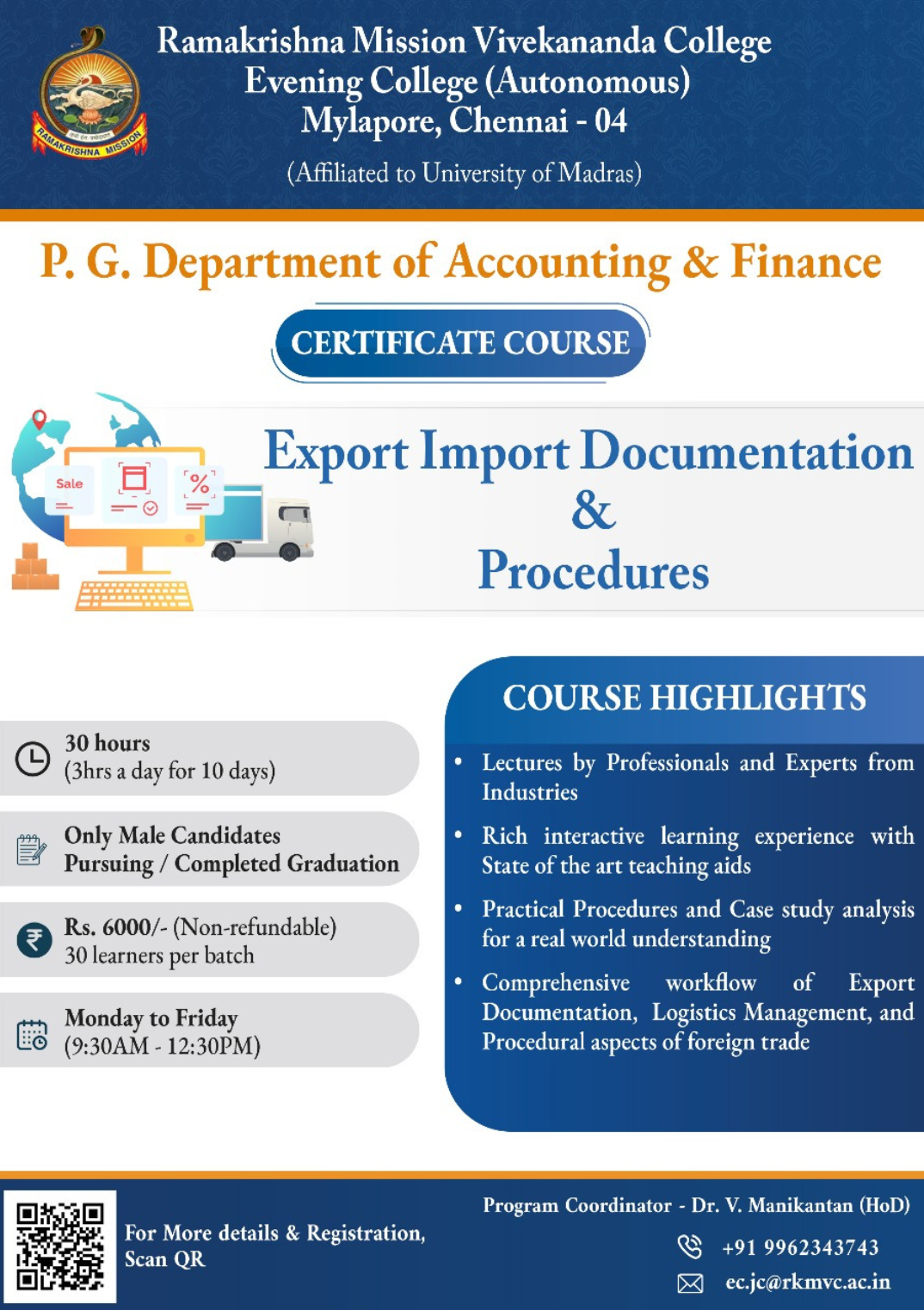 RAMAKRISHNA MISSION

Ramakrishna Mission Vivekananda College
Evening College (Autonomous)
Mylapore, Chennai - 04
(Affiliated to University of Madras)

P. G. Department of Accounting & Finance

CERTIFICATE COURSE

Sale

%

Export Import Documentation
&
Procedures

30 hours
(3hrs a day for 10 days)

Only Male Candidates
Pursuing / Completed Graduation

Rs. 6000/- (Non-refundable)
30 learners per batch

Monday to Friday
(9:30AM - 12:30PM)

COURSE HIGHLIGHTS

• Lectures by Professionals and Experts from Industries
• Rich interactive learning experience with State of the art teaching aids
• Practical Procedures and Case study analysis for a real world understanding
• Comprehensive workflow of Export Documentation, Logistics Management, and Procedural aspects of foreign trade

For More details & Registration, Scan QR

Program Coordinator - Dr. V. Manikantan (HoD)
+91 9962343743
ec.jc@rkmvc.ac.in